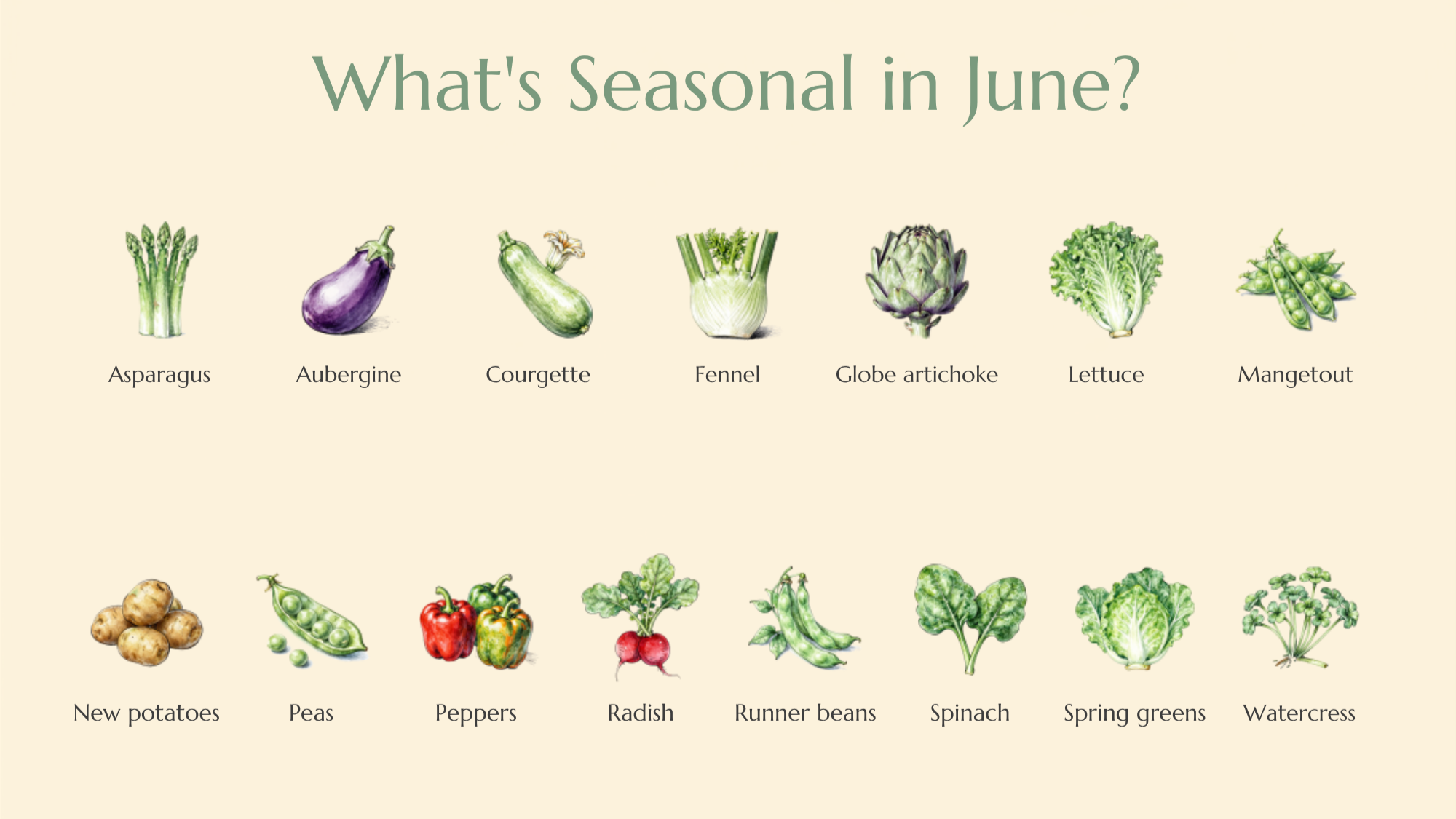 What's Seasonal in June?

Asparagus
Aubergine
Courgette
Fennel
Globe artichoke
Lettuce
Mangetout

New potatoes
Peas
Peppers
Radish
Runner beans
Spinach
Spring greens
Watercress